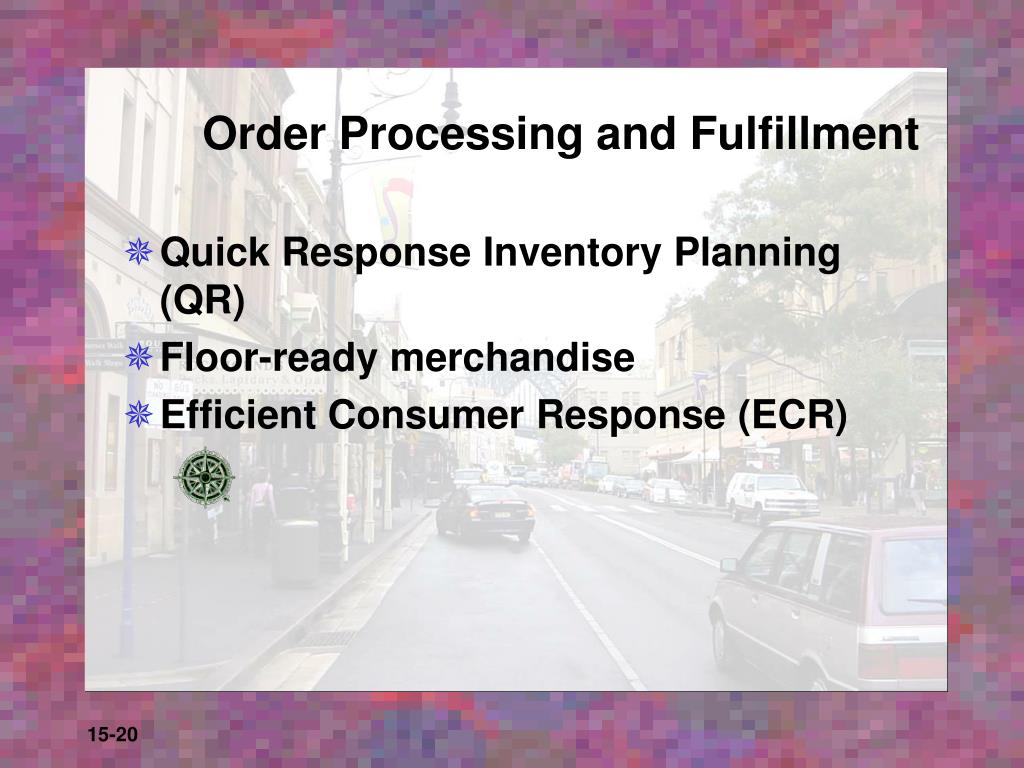 Order Processing and Fulfillment

Quick Response Inventory Planning (QR)

Floor-ready merchandise

Efficient Consumer Response (ECR)

15-20